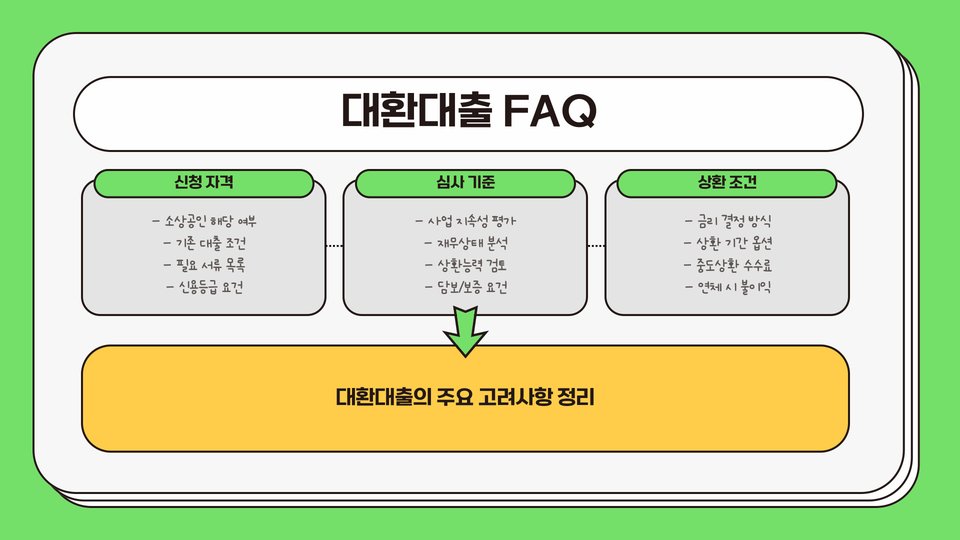 대환대출 FAQ

신청 자격

- 소상공인 해당 여부
- 기존 대출 조건
- 필요 서류 목록
- 신용등급 요건

심사 기준

- 사업 지속성 평가
- 재무상태 분석
- 상환능력 검토
- 담보/보증 요건

상환 조건

- 금리 결정 방식
- 상환 기간 옵션
- 중도상환 수수료
- 연체 시 불이익

대환대출의 주요 고려사항 정리